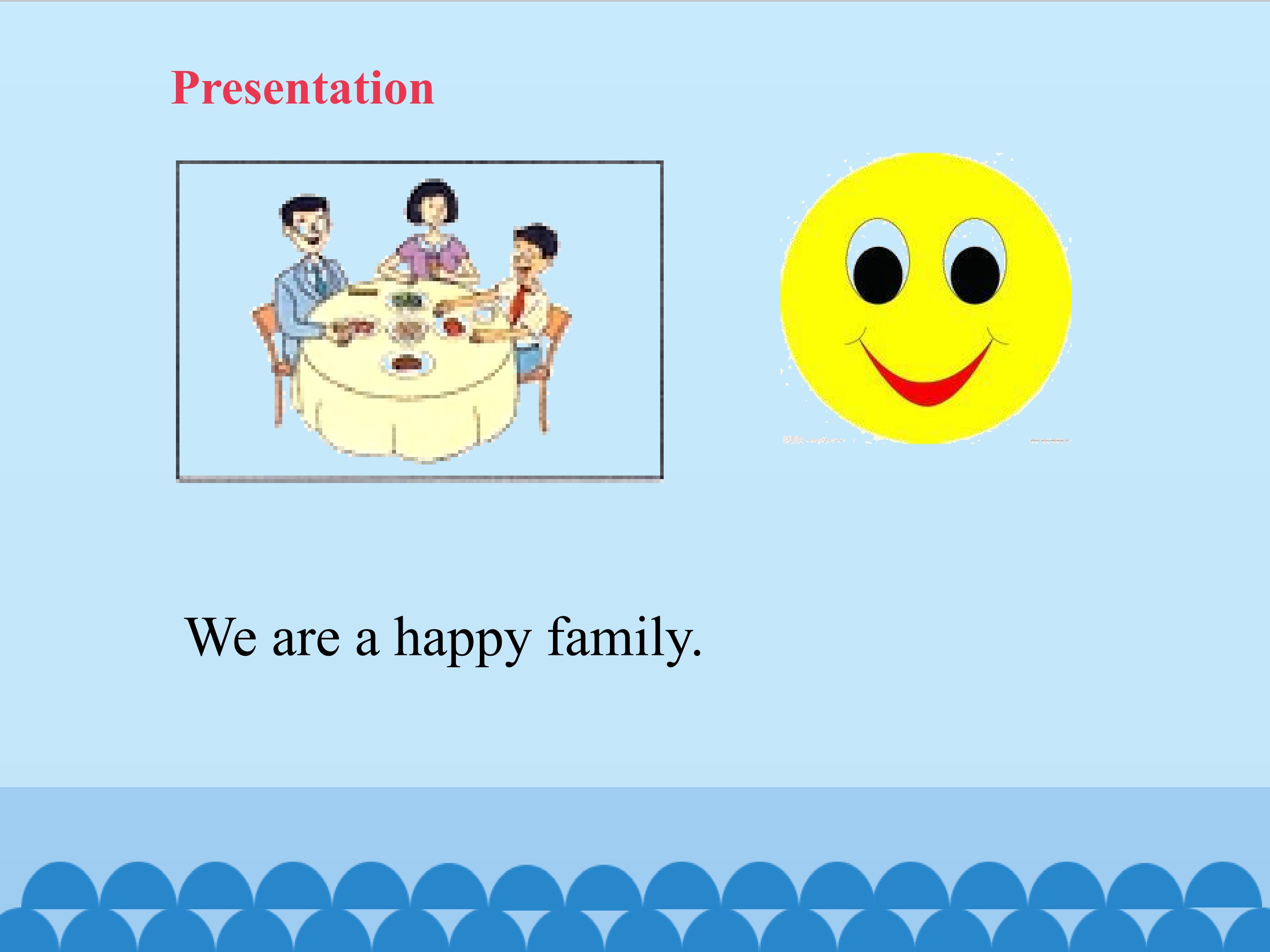 Presentation

We are a happy family.